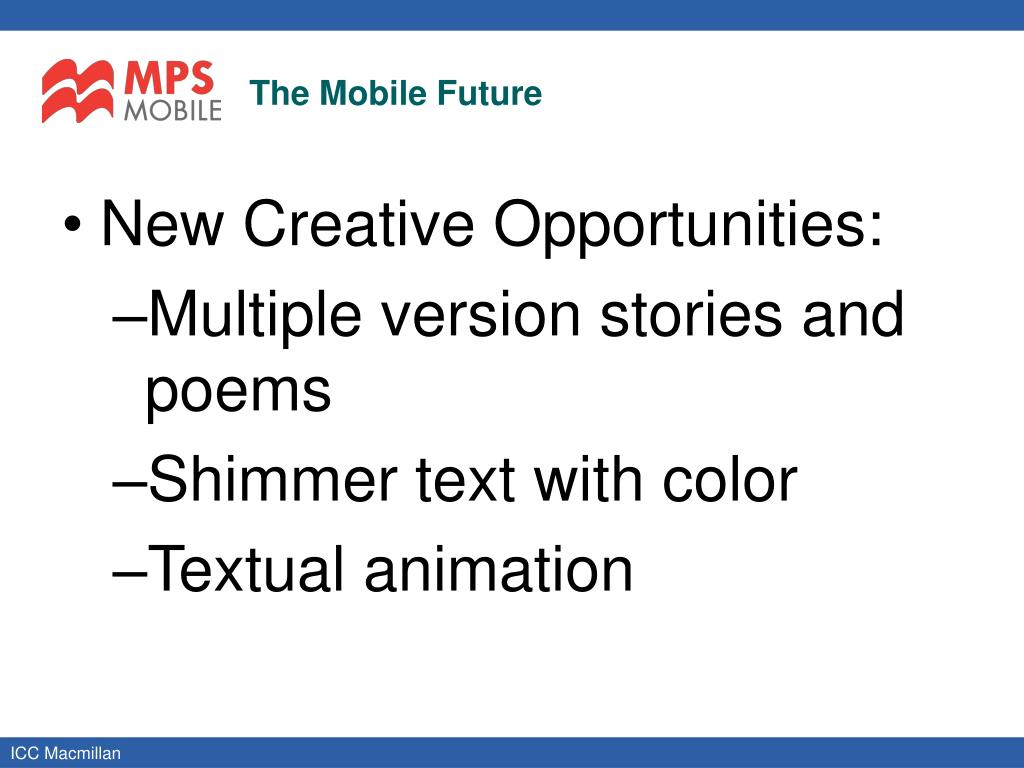 MPS MOBILE

The Mobile Future

• New Creative Opportunities:

–Multiple version stories and poems

–Shimmer text with color

–Textual animation

ICC Macmillan